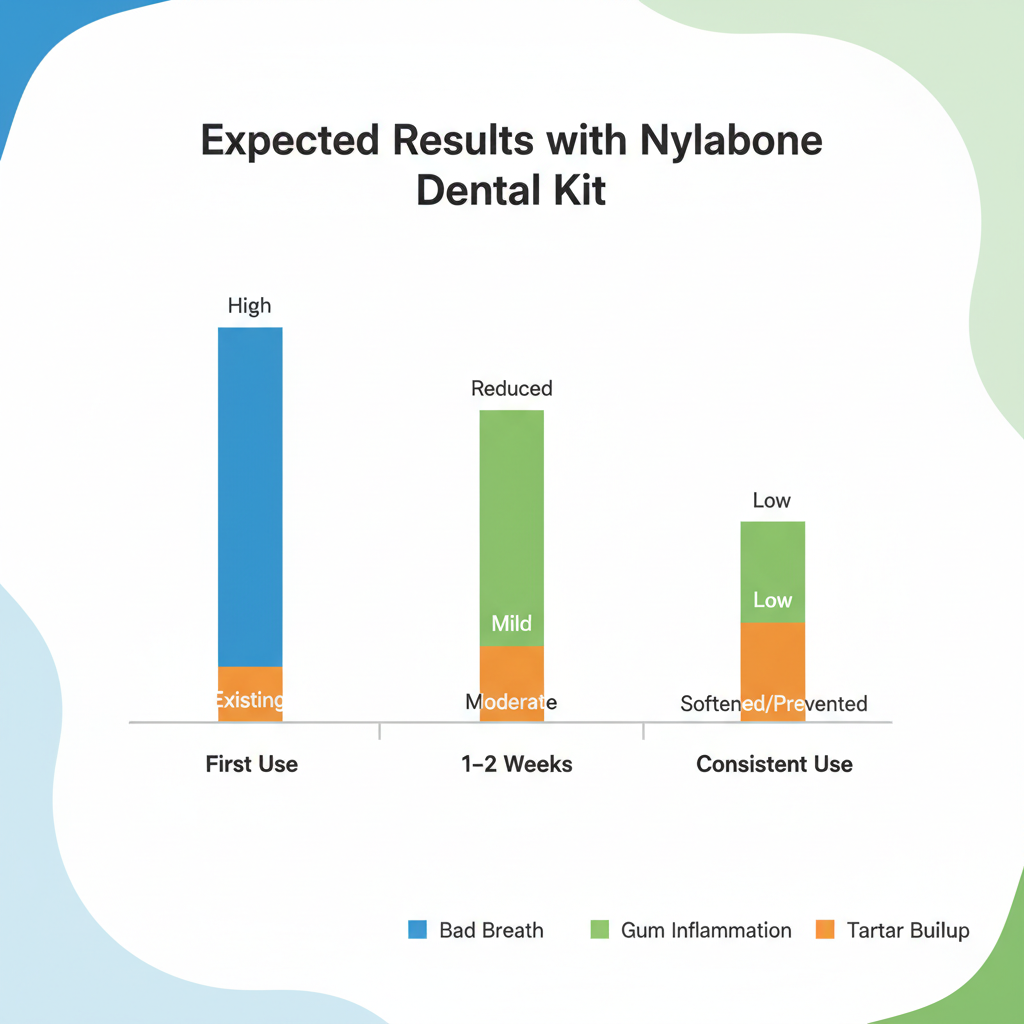 Expected Results with Nylabone Dental Kit

High

Existing

Reduced

Mild

Moderate

Low

Low

Softened/Prevented

First Use

1–2 Weeks

Consistent Use

Bad Breath Gum Inflammation Tartar Builup